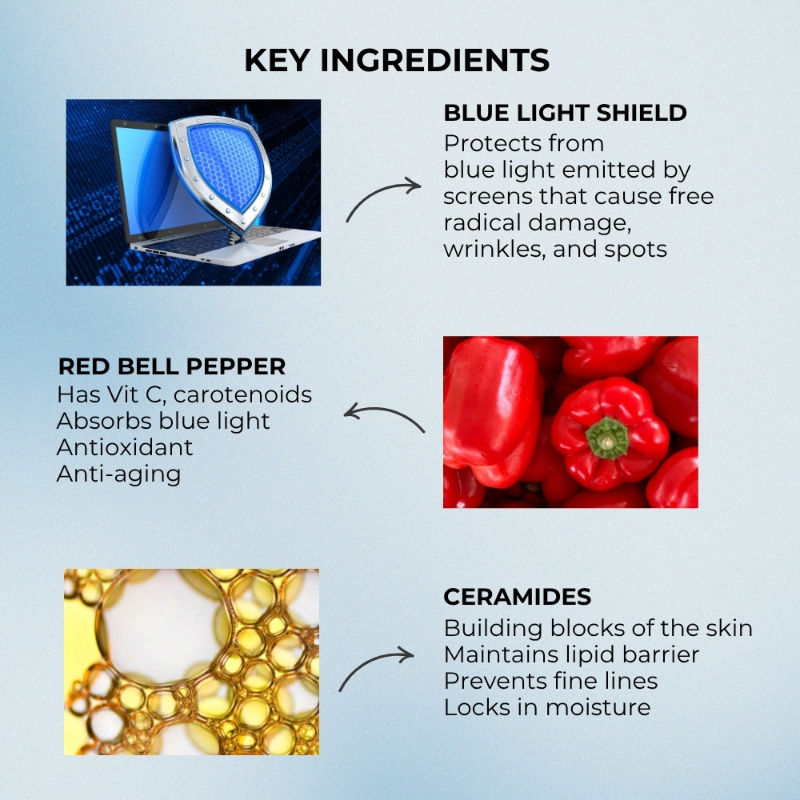 KEY INGREDIENTS

BLUE LIGHT SHIELD
Protects from blue light emitted by screens that cause free radical damage, wrinkles, and spots

RED BELL PEPPER
Has Vit C, carotenoids
Absorbs blue light
Antioxidant
Anti-aging

CERAMIDES
Building blocks of the skin
Maintains lipid barrier
Prevents fine lines
Locks in moisture